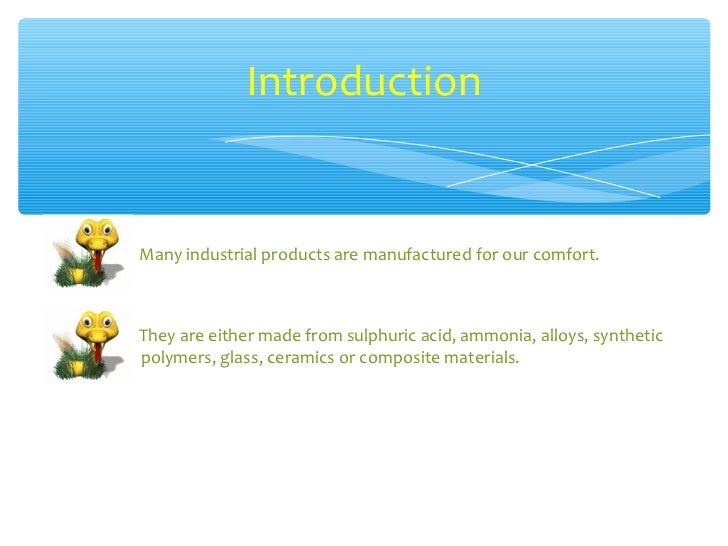 Introduction

Many industrial products are manufactured for our comfort.

They are either made from sulphuric acid, ammonia, alloys, synthetic polymers, glass, ceramics or composite materials.